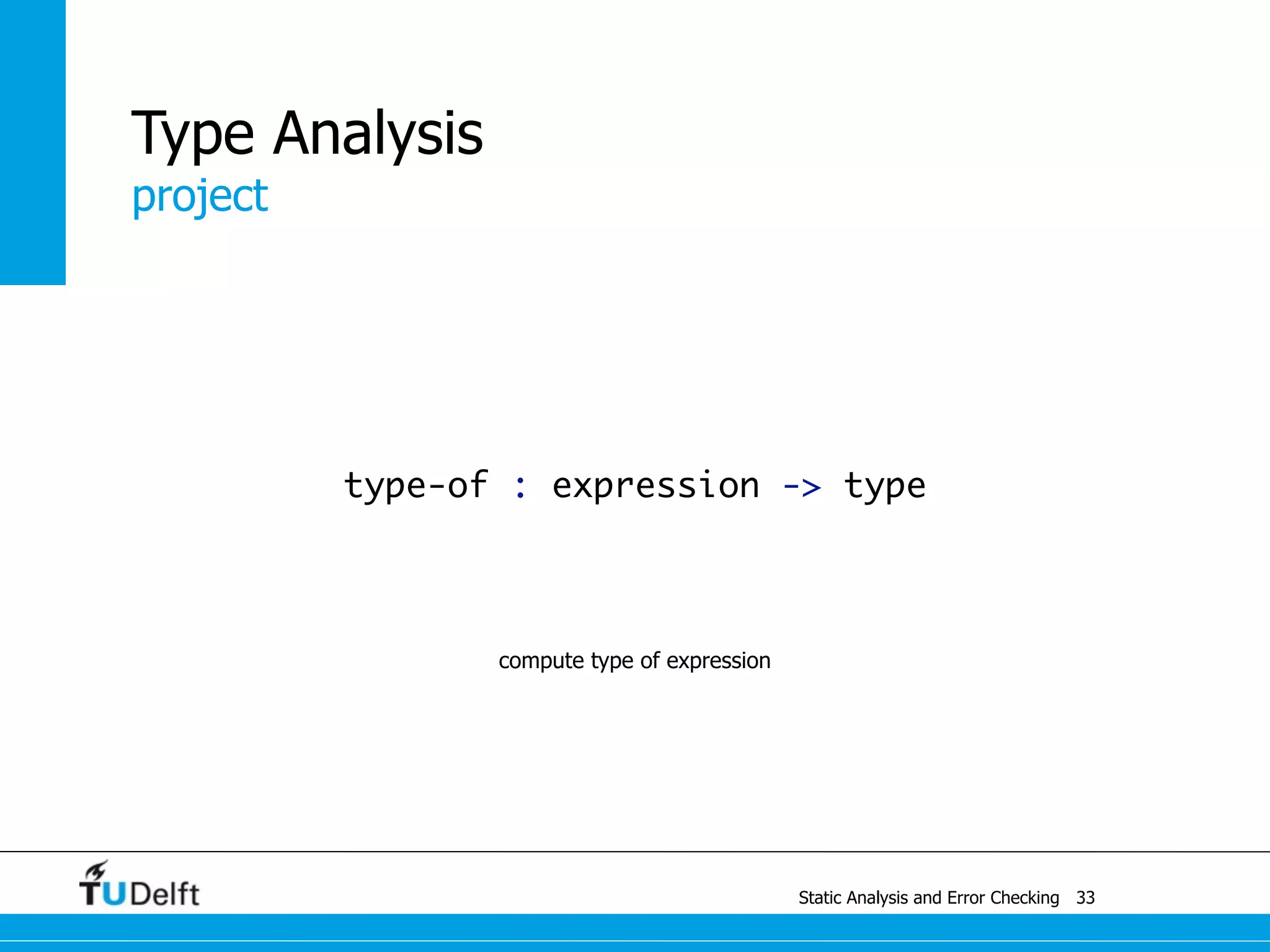 Type Analysis
project

type-of : expression -> type

compute type of expression

TUDelft

Static Analysis and Error Checking 33